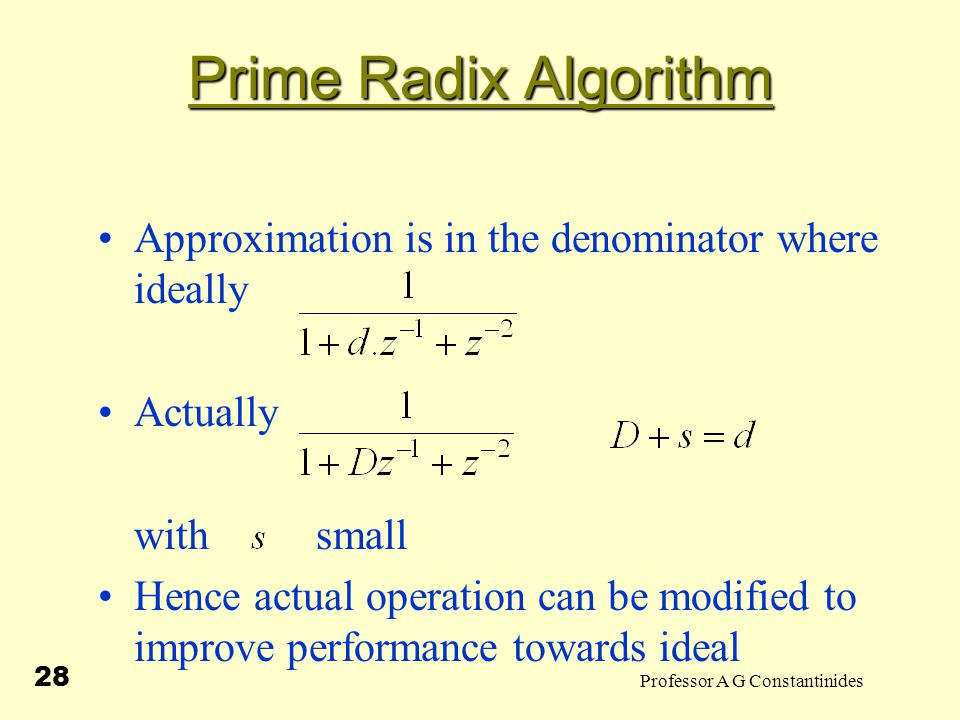 Prime Radix Algorithm

• Approximation is in the denominator where ideally $\frac{1}{1+d.z^{-1}+z^{-2}}$

• Actually $\frac{1}{1+Dz^{-1}+z^{-2}}$ $D+s=d$

with $s$ small

• Hence actual operation can be modified to improve performance towards ideal

28

Professor A G Constantinides